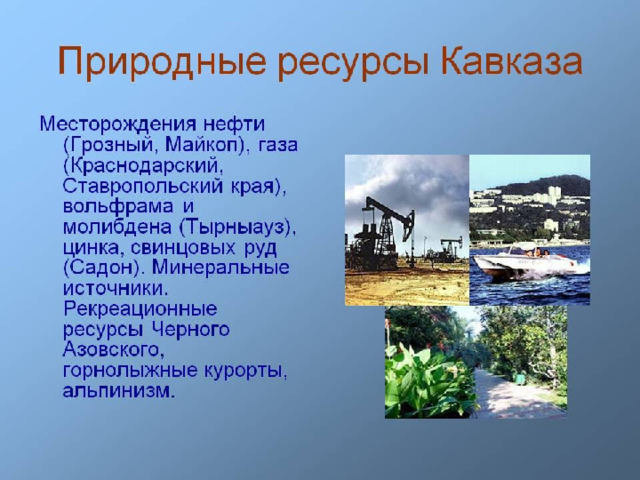 Природные ресурсы Кавказа

Месторождения нефти (Грозный, Майкоп), газа (Краснодарский, Ставропольский края), вольфрама и молибдена (Тырныауз), цинка, свинцовых руд (Садон). Минеральные источники. Рекреационные ресурсы Черного Азовского, горнолыжные курорты, альпинизм.